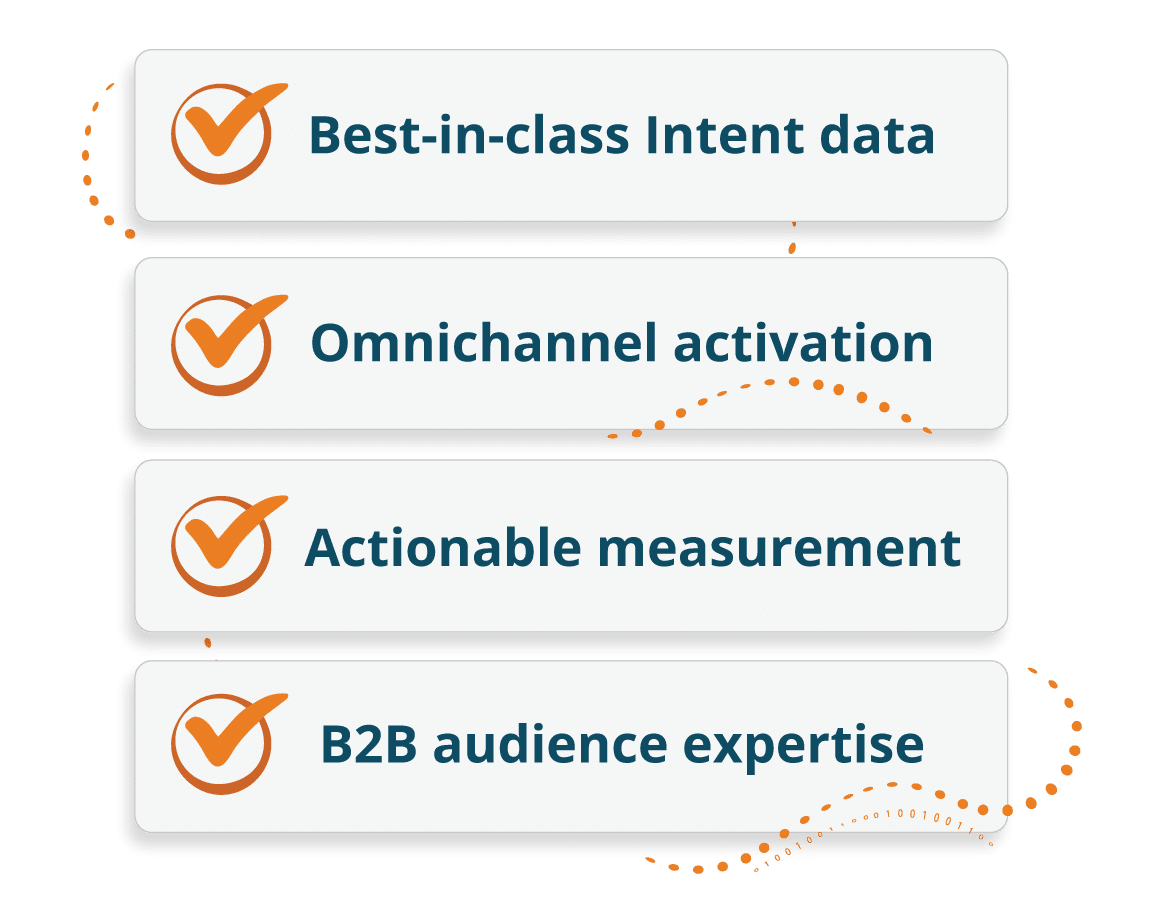 Best-in-class Intent data

Omnichannel activation

Actionable measurement

B2B audience expertise